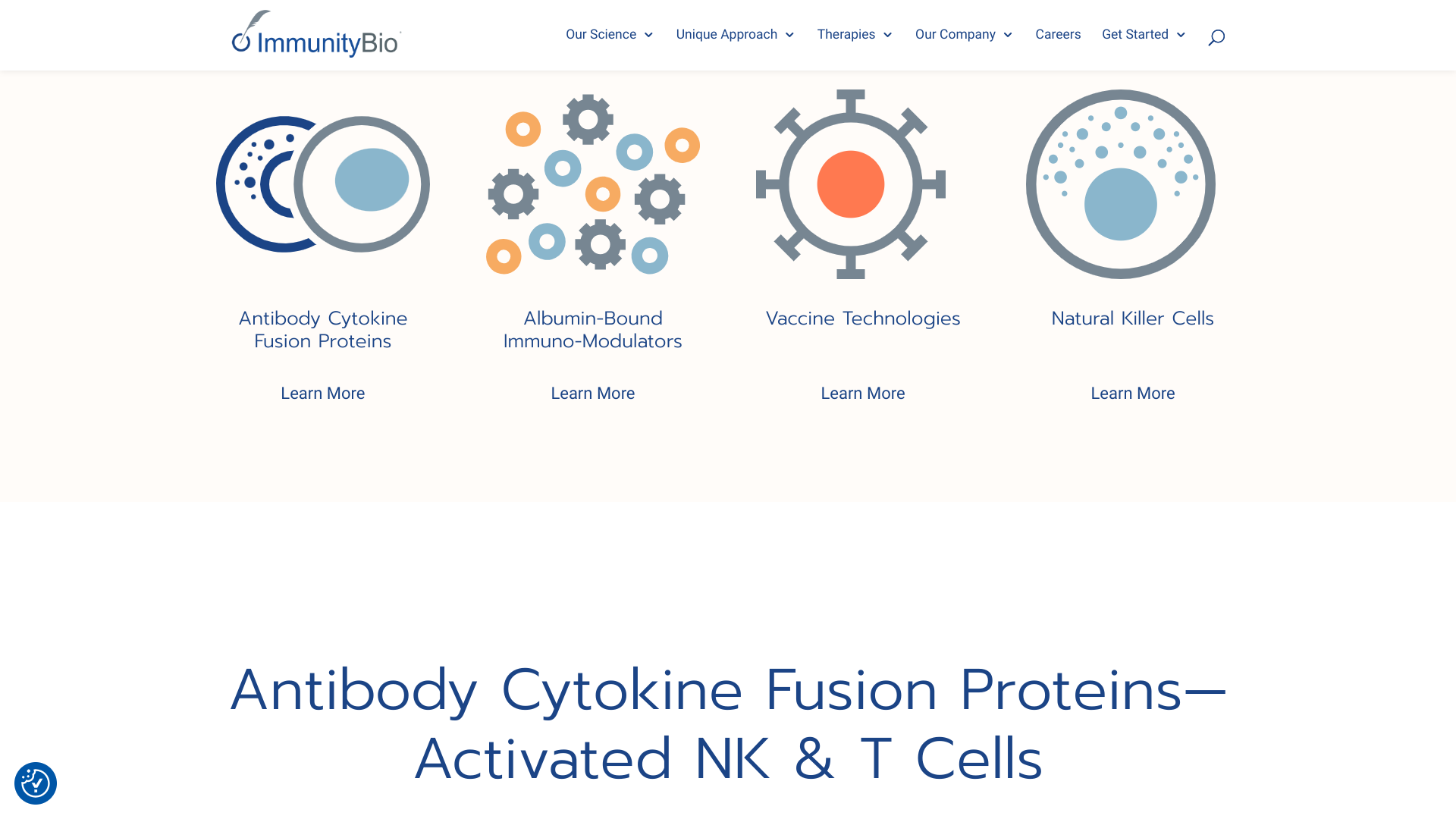 ImmunityBio

Our Science Unique Approach Therapies Our Company Careers Get Started

Antibody Cytokine Fusion Proteins

Learn More

Albumin-Bound Immuno-Modulators

Learn More

Vaccine Technologies

Learn More

Natural Killer Cells

Learn More

Antibody Cytokine Fusion Proteins— Activated NK & T Cells